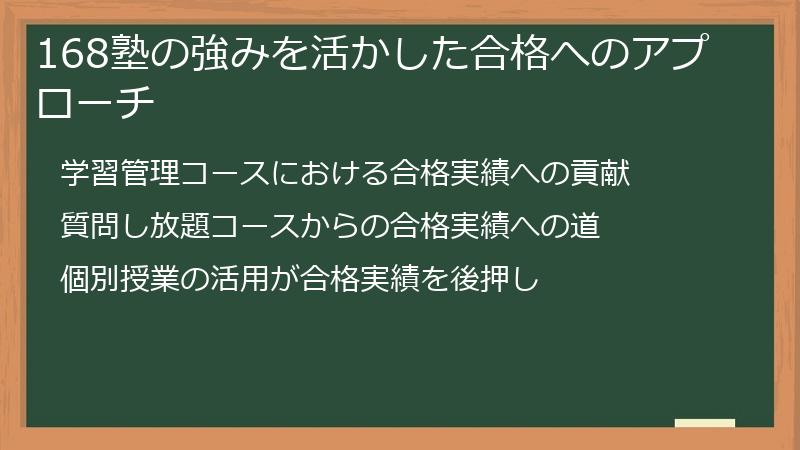 168塾の強みを活かした合格へのアプローチ

学習管理コースにおける合格実績への貢献

質問し放題コースからの合格実績への道

個別授業の活用が合格実績を後押し